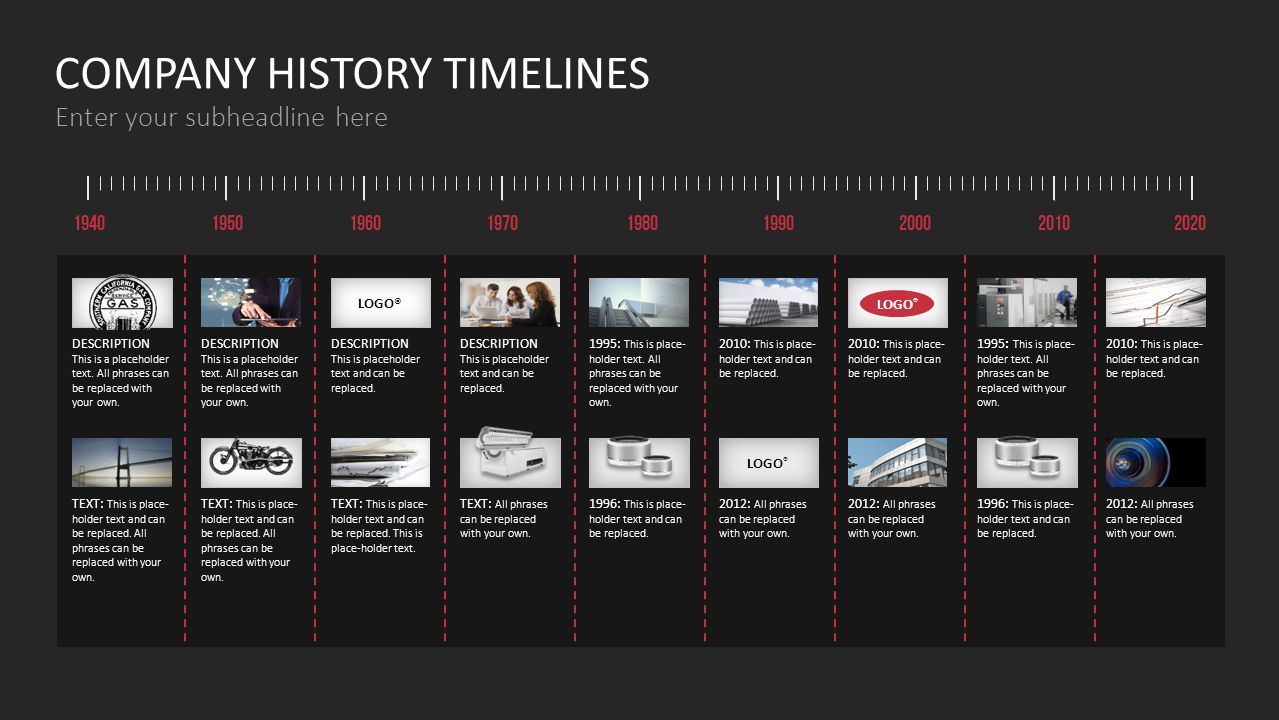 COMPANY HISTORY TIMELINES

Enter your subheadline here

1940 1950 1960 1970 1980 1990 2000 2010 2020

SOUTHERN CALIFORNIA GAS COMPANY GAS

DESCRIPTION This is a placeholder text. All phrases can be replaced with your own.

TEXT: This is placeholder text and can be replaced. All phrases can be replaced with your own.

DESCRIPTION This is a placeholder text. All phrases can be replaced with your own.

TEXT: This is placeholder text and can be replaced. All phrases can be replaced with your own.

LOGO®

DESCRIPTION This is placeholder text and can be replaced.

TEXT: This is placeholder text and can be replaced. This is place-holder text.

DESCRIPTION This is placeholder text and can be replaced.

TEXT: All phrases can be replaced with your own.

1995: This is placeholder text. All phrases can be replaced with your own.

1996: This is placeholder text and can be replaced.

2010: This is placeholder text and can be replaced.

LOGO®

2012: All phrases can be replaced with your own.

LOGO®

2010: This is placeholder text and can be replaced.

2012: All phrases can be replaced with your own.

1995: This is placeholder text. All phrases can be replaced with your own.

1996: This is placeholder text and can be replaced.

2010: This is placeholder text and can be replaced.

2012: All phrases can be replaced with your own.